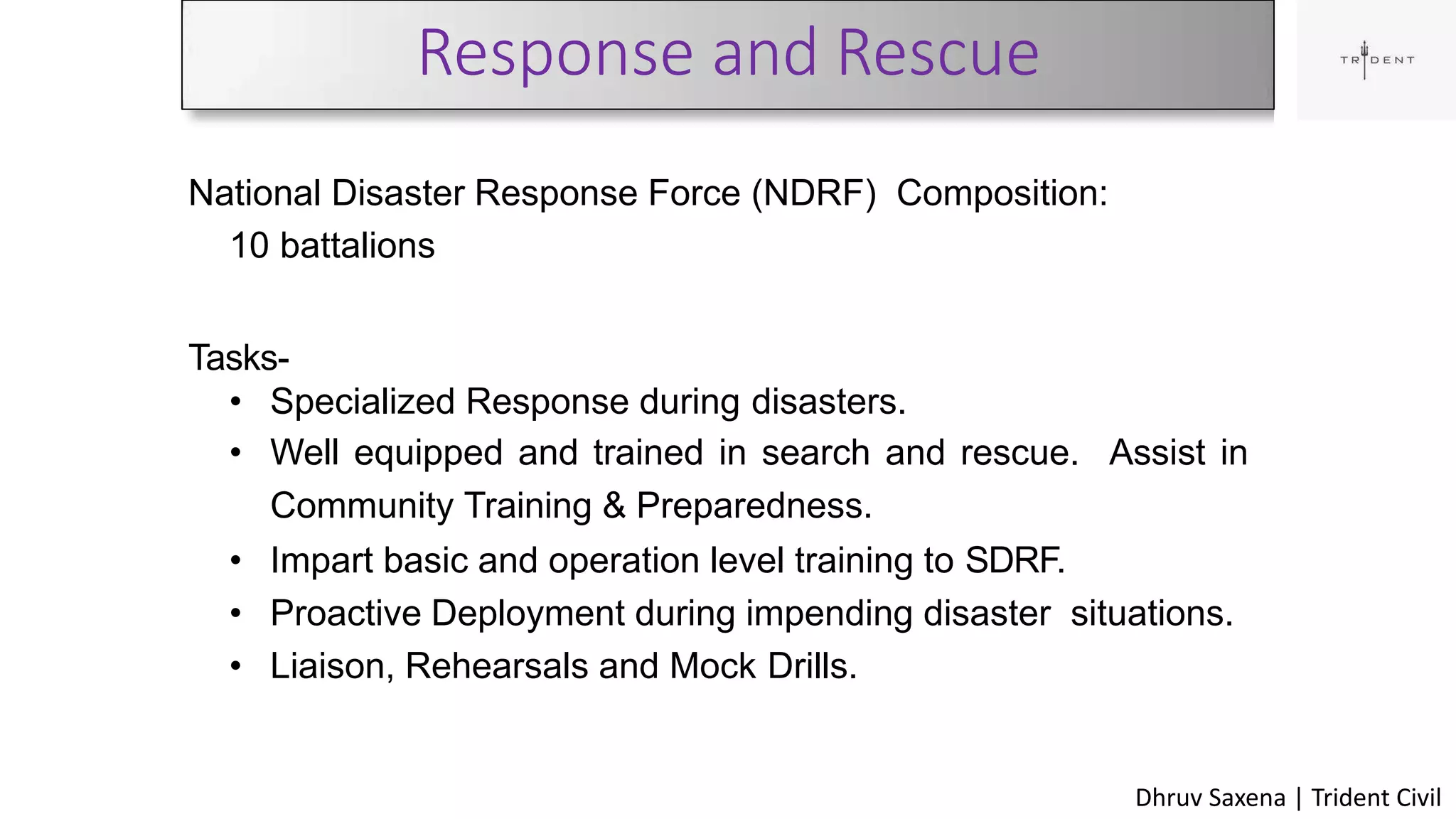 Response and Rescue

TRIDENT

National Disaster Response Force (NDRF) Composition:
10 battalions

Tasks-
• Specialized Response during disasters.
• Well equipped and trained in search and rescue. Assist in Community Training & Preparedness.
• Impart basic and operation level training to SDRF.
• Proactive Deployment during impending disaster situations.
• Liaison, Rehearsals and Mock Drills.

Dhruv Saxena | Trident Civil